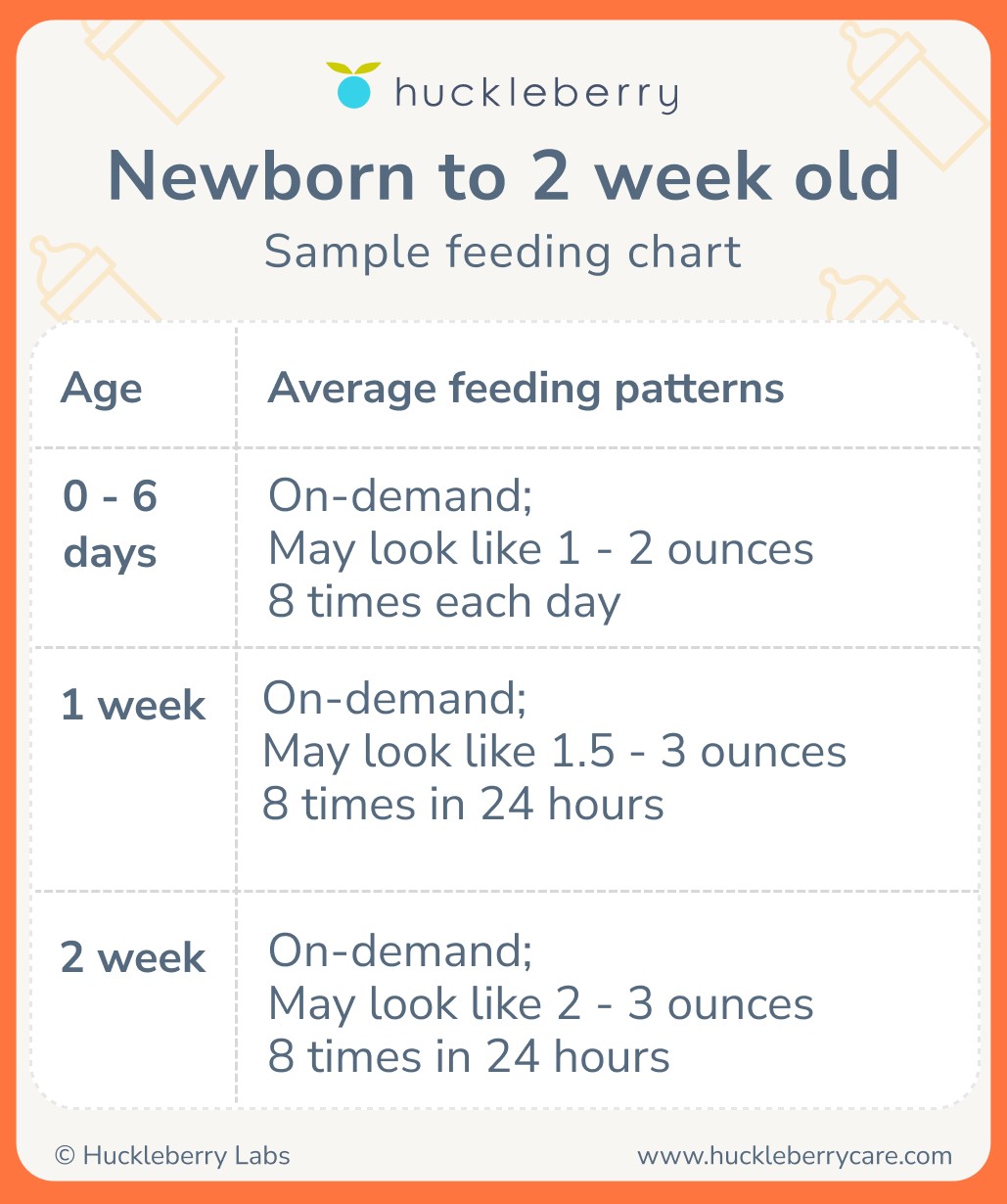 huckleberry

Newborn to 2 week old

Sample feeding chart

| Age | Average feeding patterns |
|---|---|
| 0 - 6 days | On-demand; May look like 1 - 2 ounces 8 times each day |
| 1 week | On-demand; May look like 1.5 - 3 ounces 8 times in 24 hours |
| 2 week | On-demand; May look like 2 - 3 ounces 8 times in 24 hours |

© Huckleberry Labs

www.huckleberrycare.com